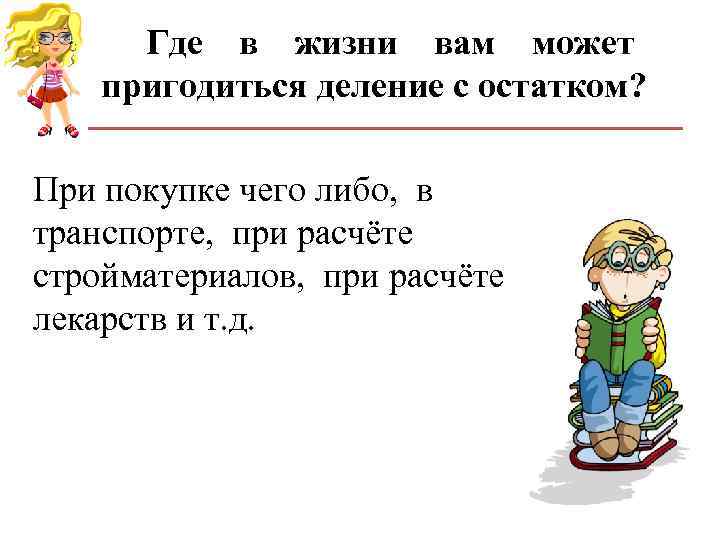 Где в жизни вам может пригодиться деление с остатком?

При покупке чего либо, в транспорте, при расчёте стройматериалов, при расчёте лекарств и т.д.